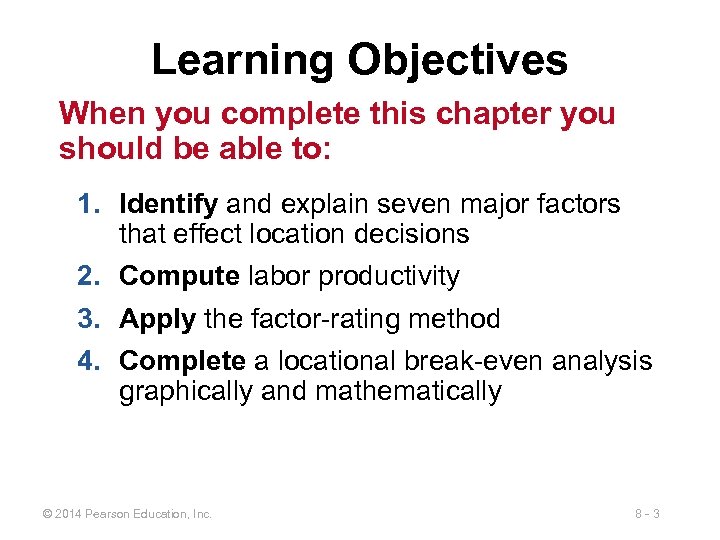 Learning Objectives

When you complete this chapter you should be able to:

1. Identify and explain seven major factors that effect location decisions
2. Compute labor productivity
3. Apply the factor-rating method
4. Complete a locational break-even analysis graphically and mathematically

© 2014 Pearson Education, Inc.

8 - 3